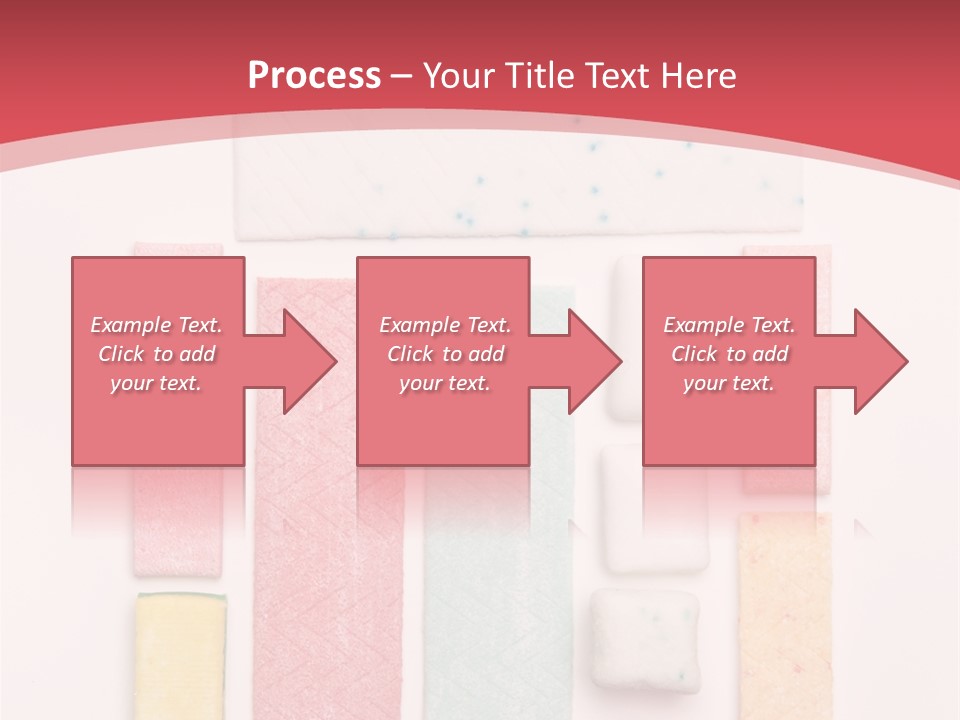 Process – Your Title Text Here

Example Text. Click to add your text.

Example Text. Click to add your text.

Example Text. Click to add your text.